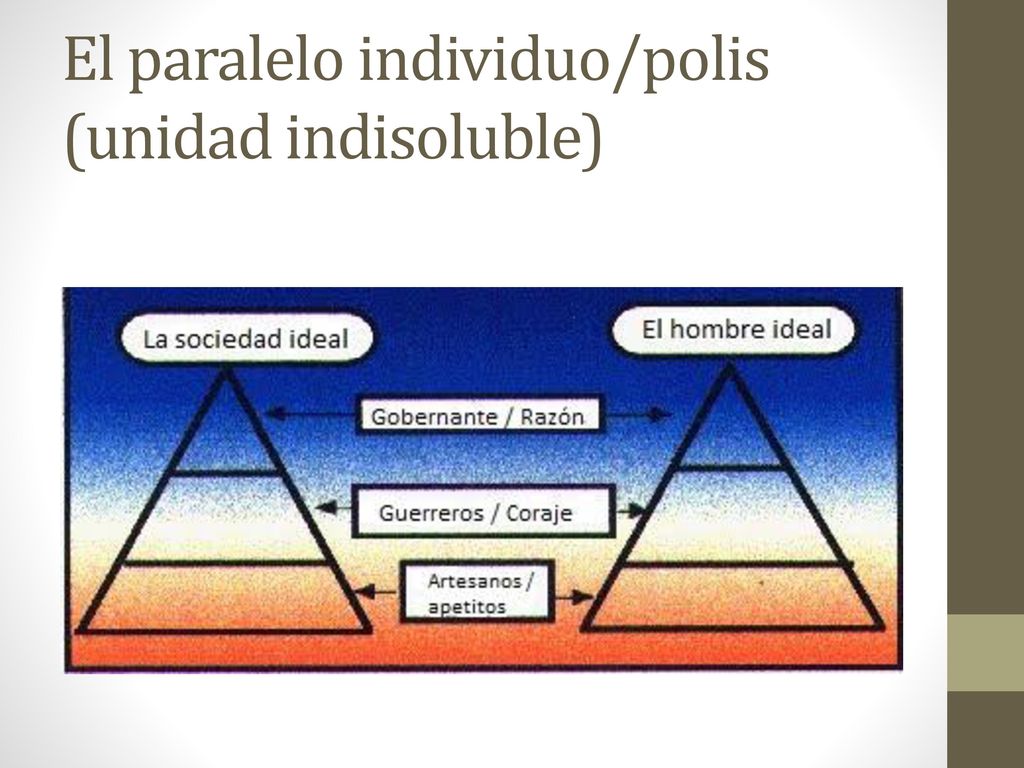 El paralelo individuo/polis (unidad indisoluble)

La sociedad ideal

El hombre ideal

Gobernante / Razón

Guerreros / Coraje

Artesanos / apetitos